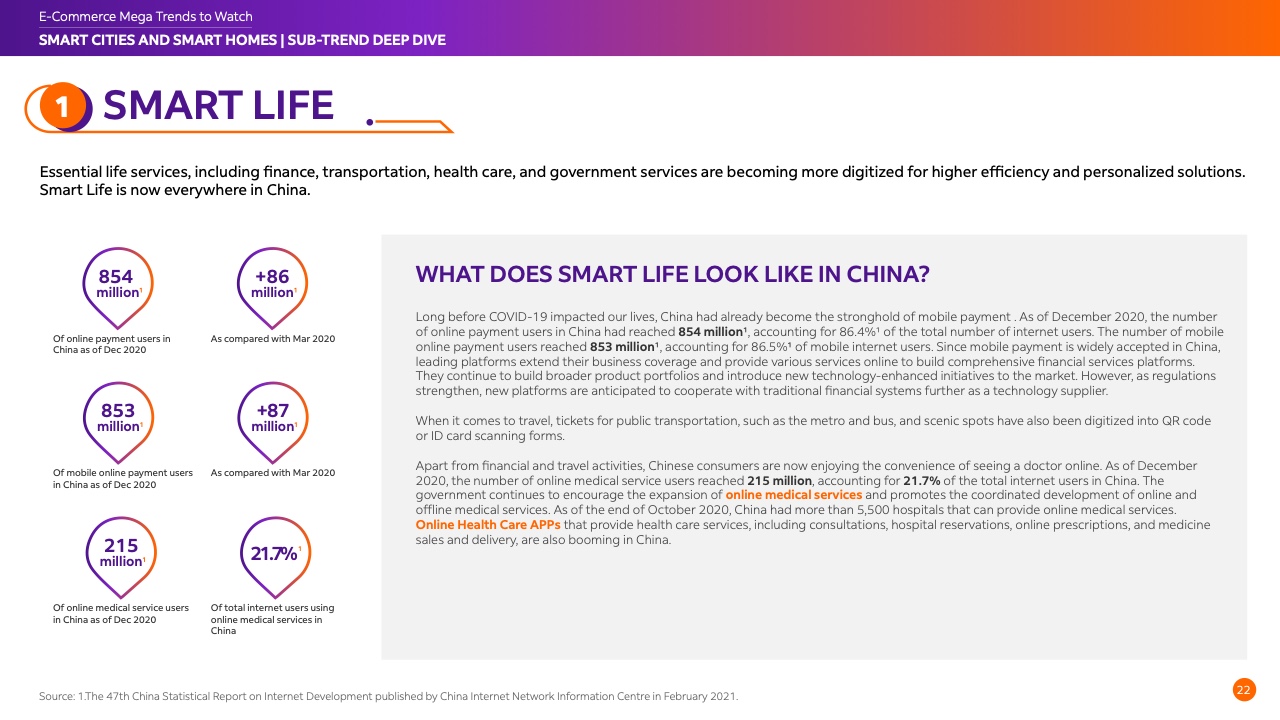 E-Commerce Mega Trends to Watch
SMART CITIES AND SMART HOMES | SUB-TREND DEEP DIVE

1 SMART LIFE

Essential life services, including finance, transportation, health care, and government services are becoming more digitized for higher efficiency and personalized solutions. Smart Life is now everywhere in China.

854 million$^1$
Of online payment users in China as of Dec 2020

+86 million$^1$
As compared with Mar 2020

853 million$^1$
Of mobile online payment users in China as of Dec 2020

+87 million$^1$
As compared with Mar 2020

215 million$^1$
Of online medical service users in China as of Dec 2020

21.7%$^1$
Of total internet users using online medical services in China

WHAT DOES SMART LIFE LOOK LIKE IN CHINA?

Long before COVID-19 impacted our lives, China had already become the stronghold of mobile payment . As of December 2020, the number of online payment users in China had reached 854 million$^1$, accounting for 86.4%$^1$ of the total number of internet users. The number of mobile online payment users reached 853 million$^1$, accounting for 86.5%$^1$ of mobile internet users. Since mobile payment is widely accepted in China, leading platforms extend their business coverage and provide various services online to build comprehensive financial services platforms. They continue to build broader product portfolios and introduce new technology-enhanced initiatives to the market. However, as regulations strengthen, new platforms are anticipated to cooperate with traditional financial systems further as a technology supplier.

When it comes to travel, tickets for public transportation, such as the metro and bus, and scenic spots have also been digitized into QR code or ID card scanning forms.

Apart from financial and travel activities, Chinese consumers are now enjoying the convenience of seeing a doctor online. As of December 2020, the number of online medical service users reached 215 million, accounting for 21.7% of the total internet users in China. The government continues to encourage the expansion of online medical services and promotes the coordinated development of online and offline medical services. As of the end of October 2020, China had more than 5,500 hospitals that can provide online medical services. Online Health Care APPs that provide health care services, including consultations, hospital reservations, online prescriptions, and medicine sales and delivery, are also booming in China.

Source: 1.The 47th China Statistical Report on Internet Development published by China Internet Network Information Centre in February 2021.

22